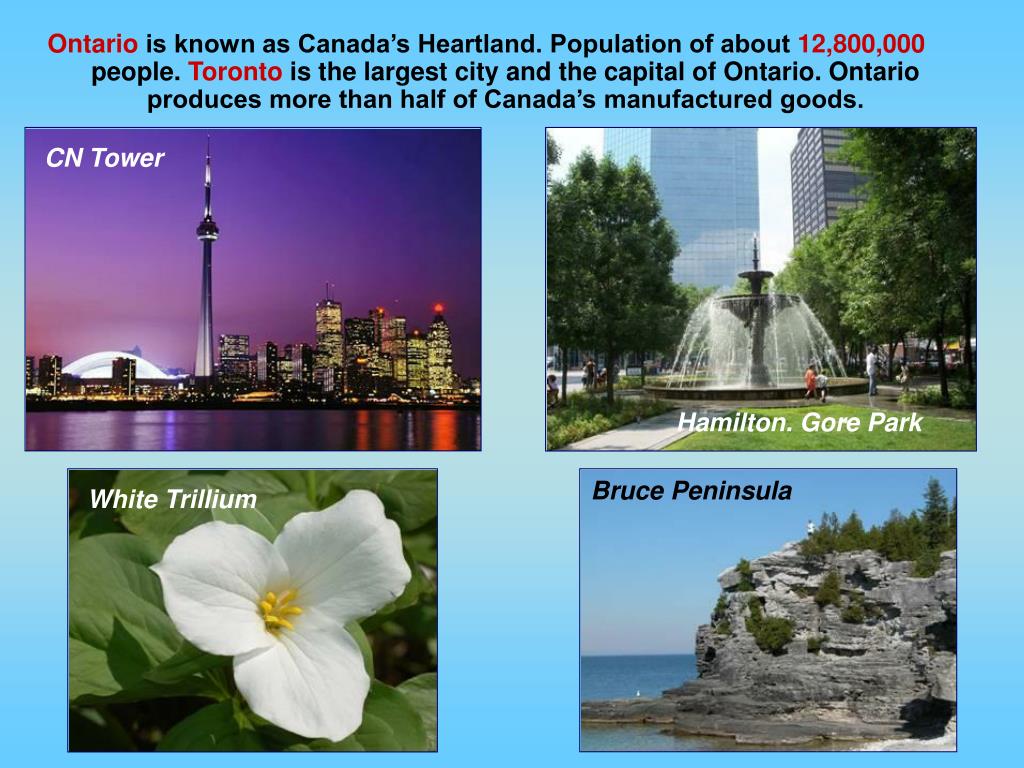 Ontario is known as Canada’s Heartland. Population of about 12,800,000 people. Toronto is the largest city and the capital of Ontario. Ontario produces more than half of Canada’s manufactured goods.

CN Tower

Hamilton. Gore Park

White Trillium

Bruce Peninsula